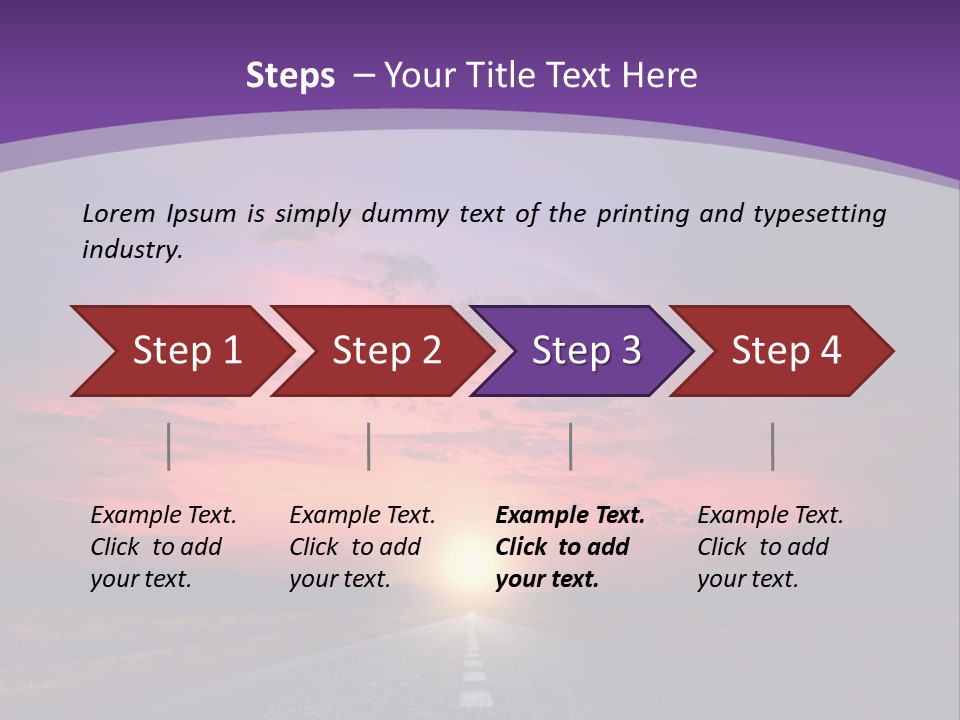 Steps – Your Title Text Here

Lorem Ipsum is simply dummy text of the printing and typesetting industry.

Step 1

Step 2

Step 3

Step 4

Example Text. Click to add your text.

Example Text. Click to add your text.

Example Text. Click to add your text.

Example Text. Click to add your text.